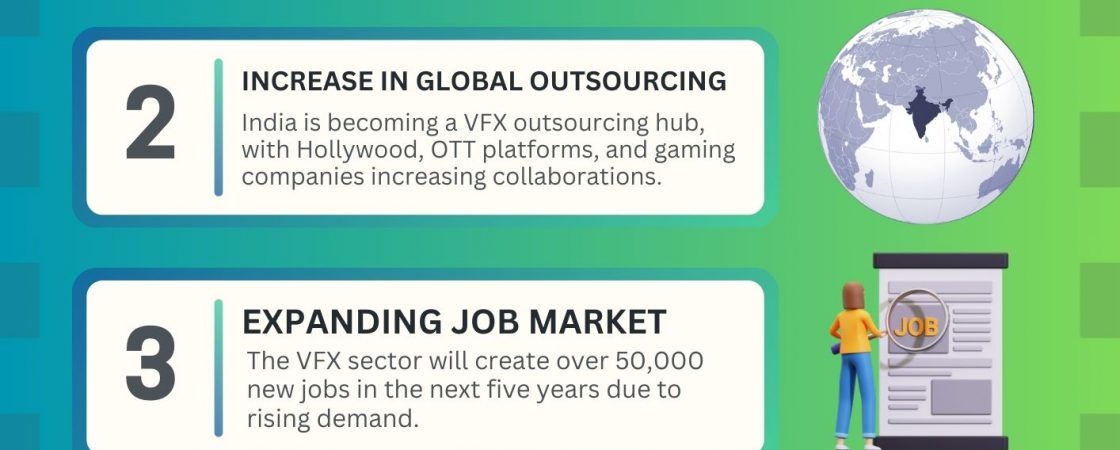 2

INCREASE IN GLOBAL OUTSOURCING

India is becoming a VFX outsourcing hub, with Hollywood, OTT platforms, and gaming companies increasing collaborations.

3

EXPANDING JOB MARKET

The VFX sector will create over 50,000 new jobs in the next five years due to rising demand.

JOB